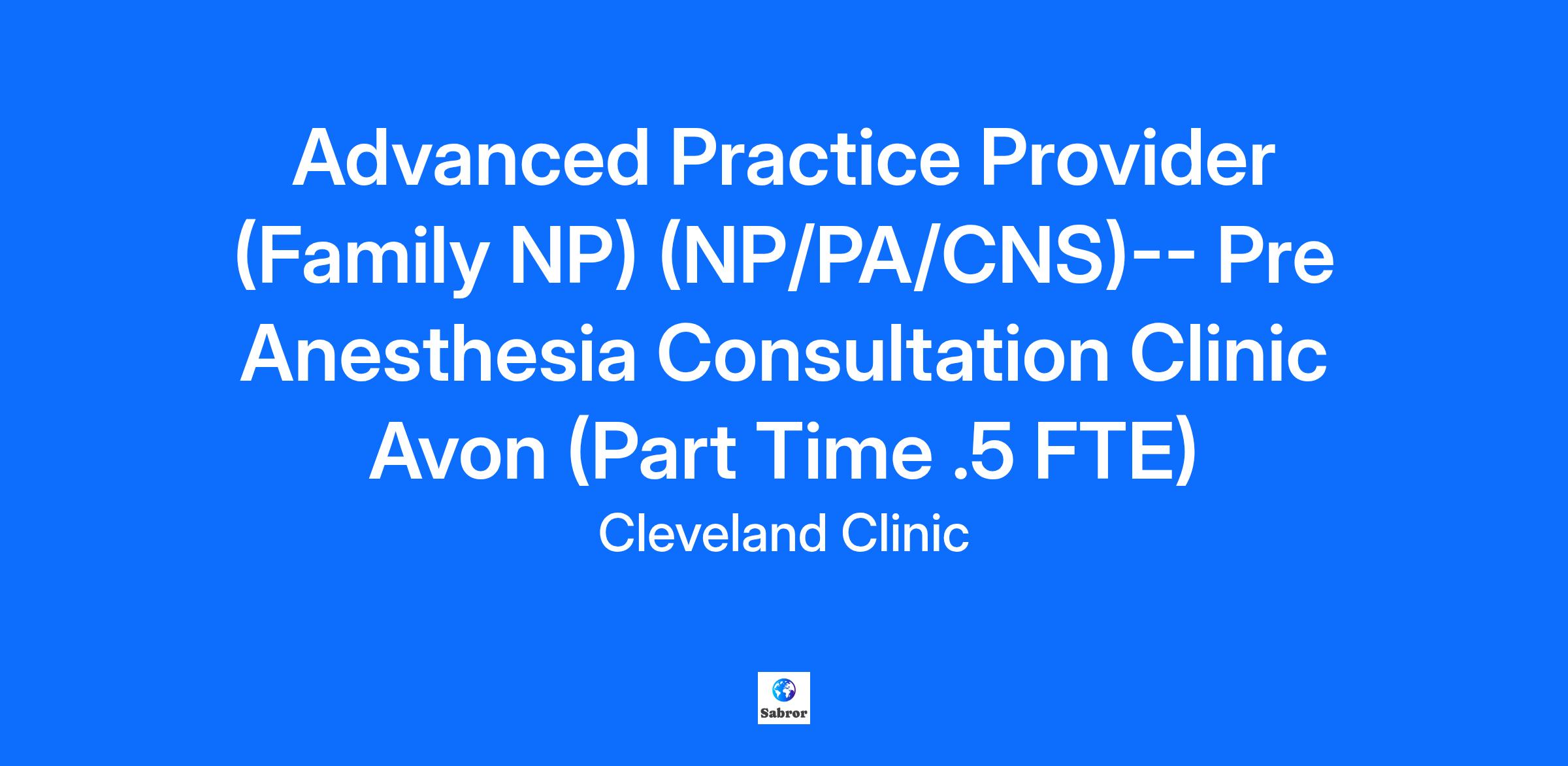 Advanced Practice Provider (Family NP) (NP/PA/CNS)-- Pre Anesthesia Consultation Clinic Avon (Part Time .5 FTE)

Cleveland Clinic

Sabror